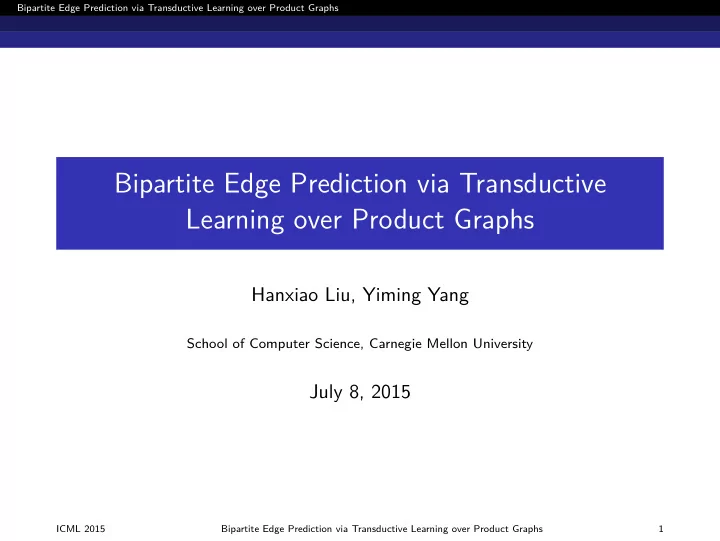 Bipartite Edge Prediction via Transductive Learning over Product Graphs

Bipartite Edge Prediction via Transductive Learning over Product Graphs

Hanxiao Liu, Yiming Yang

School of Computer Science, Carnegie Mellon University

July 8, 2015

ICML 2015 Bipartite Edge Prediction via Transductive Learning over Product Graphs 1